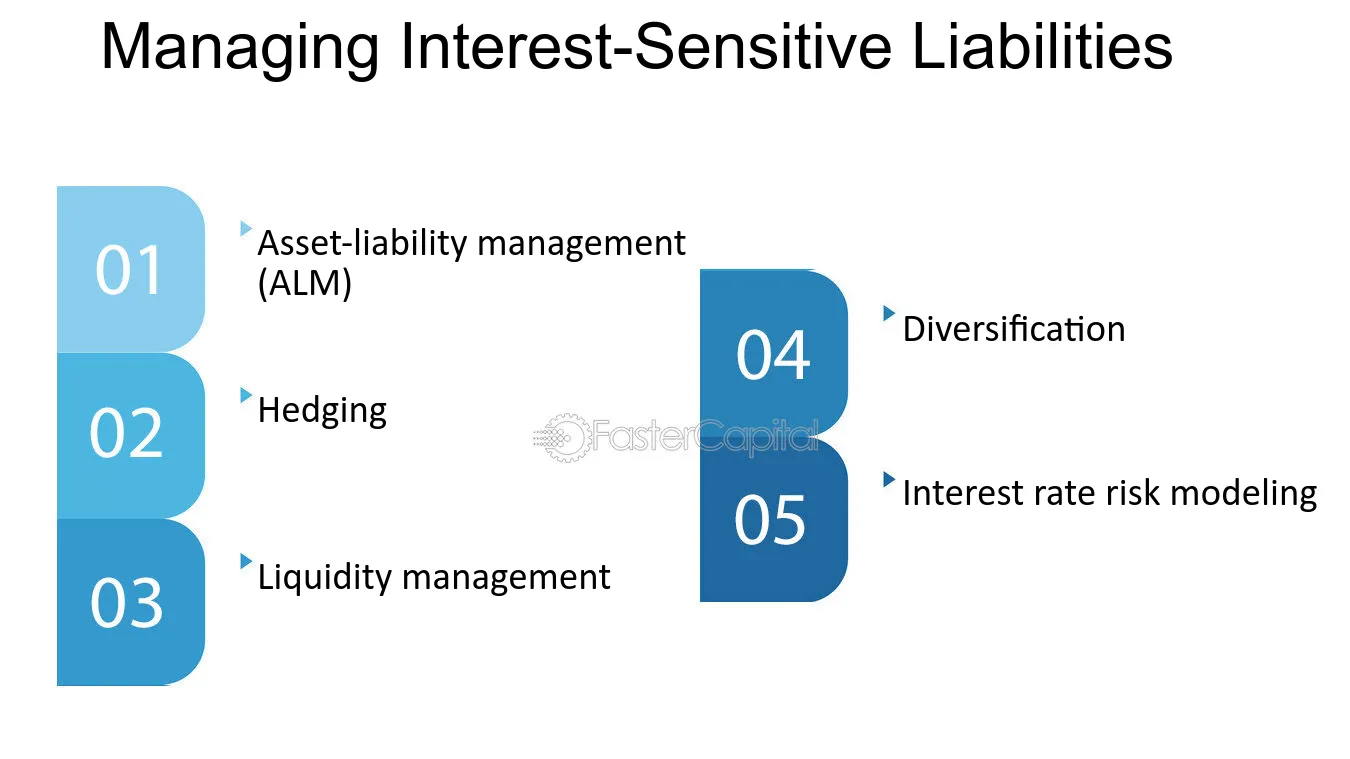 Managing Interest-Sensitive Liabilities

01 Asset-liability management (ALM)

02 Hedging

03 Liquidity management

04 Diversification

05 Interest rate risk modeling

FasterCapital